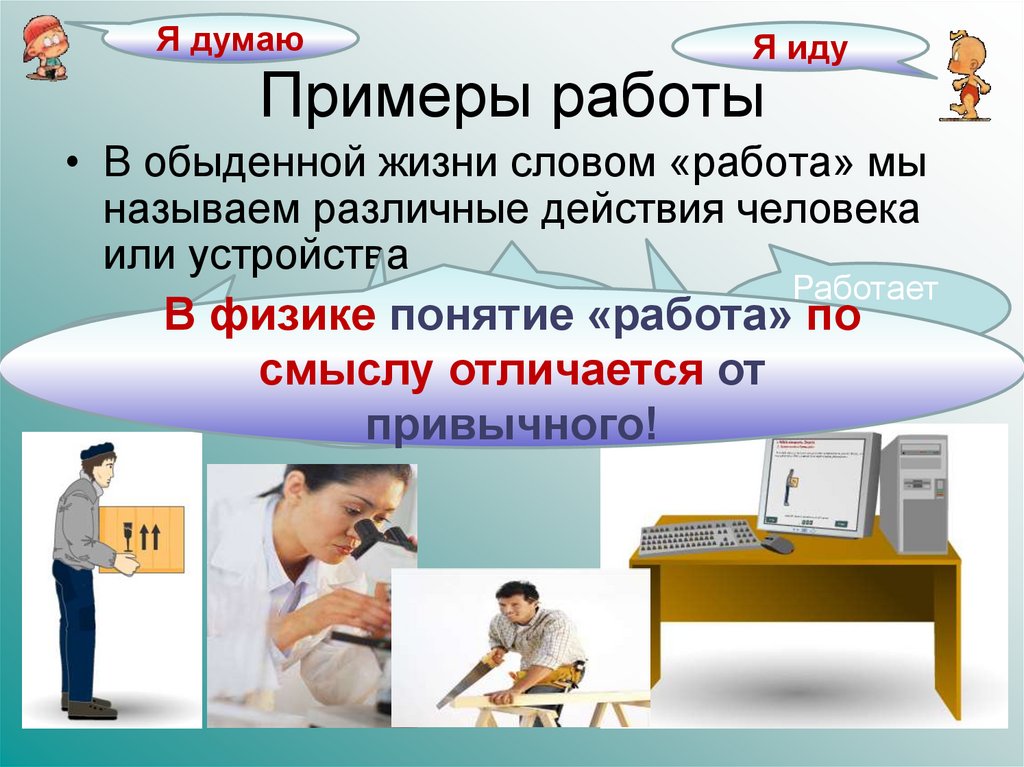 Я думаю

Я иду

Примеры работы

• В обыденной жизни словом «работа» мы называем различные действия человека или устройства

Работает

В физике понятие «работа» по смыслу отличается от привычного!